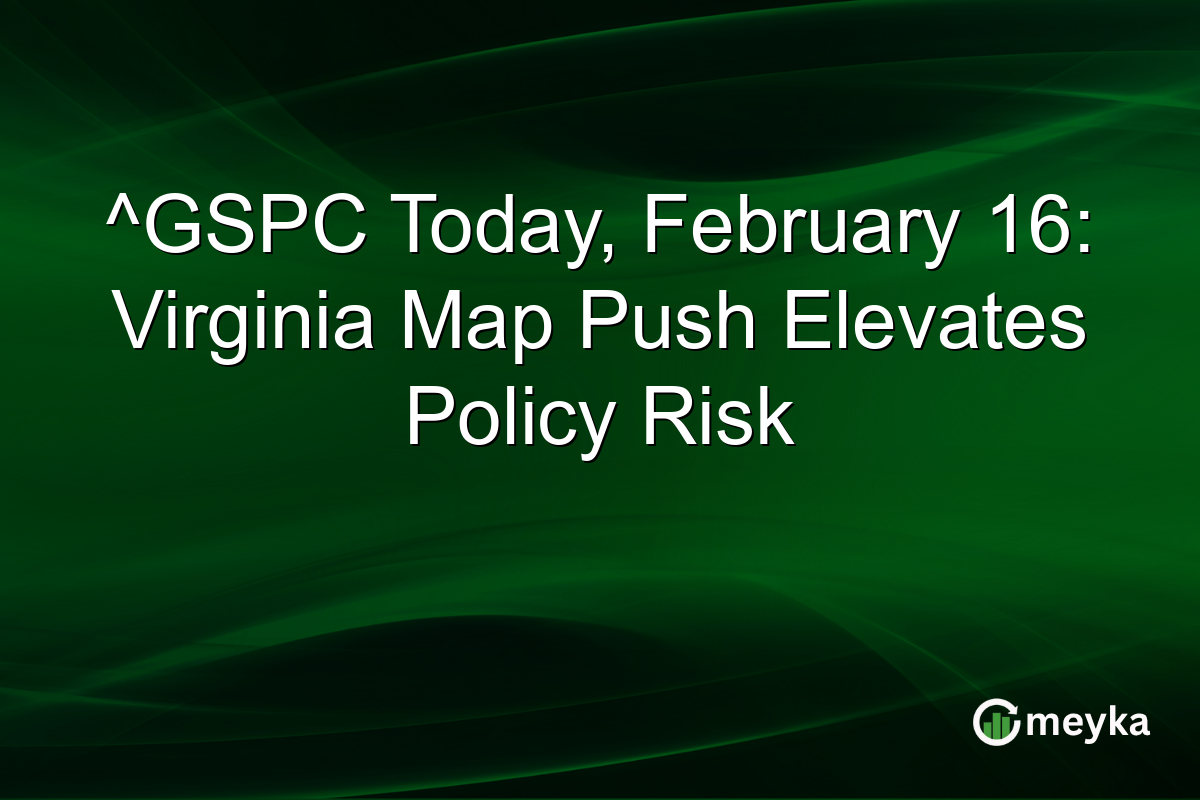 ^GSPC Today, February 16: Virginia Map Push Elevates Policy Risk

meyka